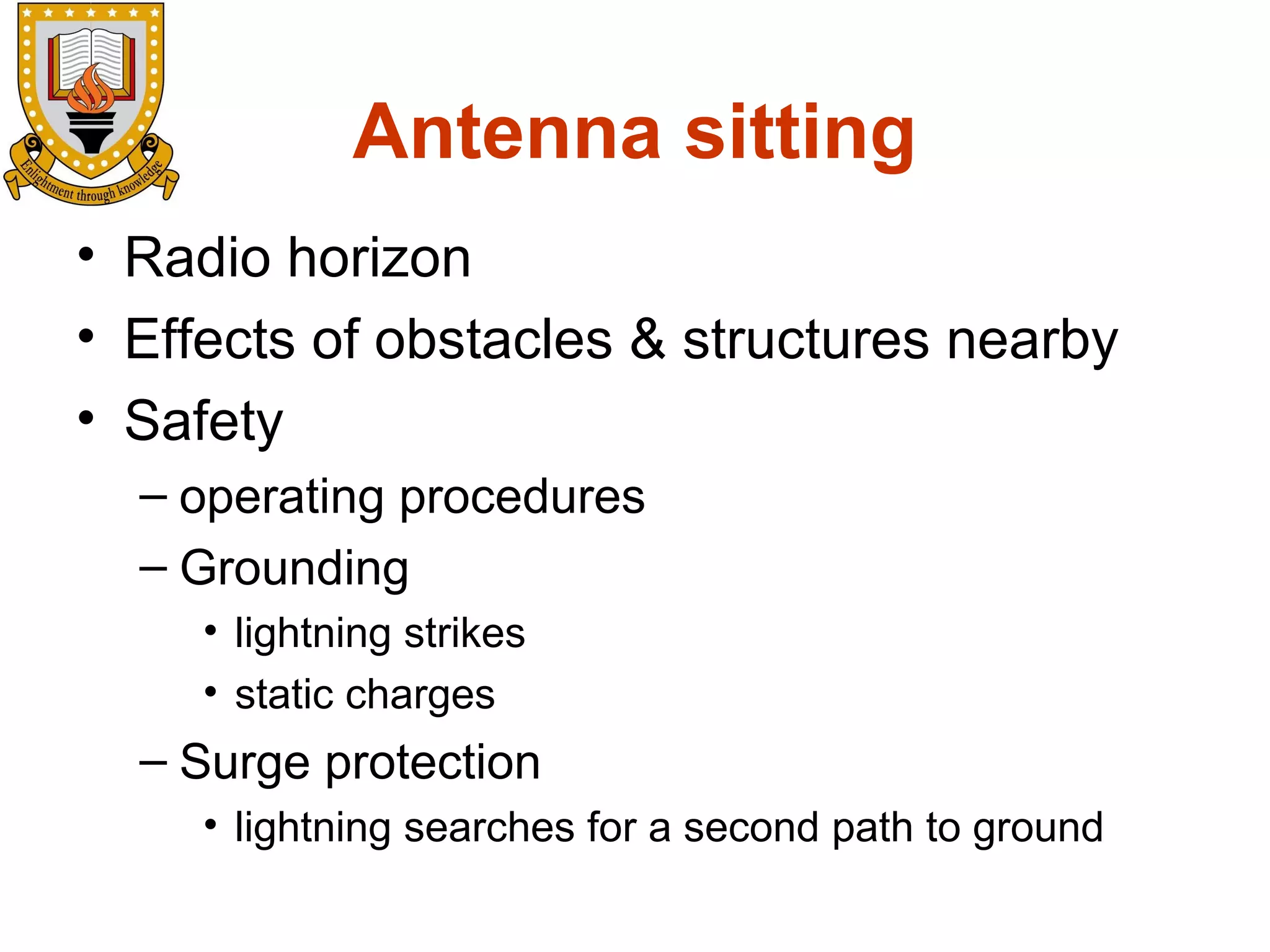 Enlightment through knowledge

Antenna sitting

• Radio horizon
• Effects of obstacles & structures nearby
• Safety
– operating procedures
– Grounding
• lightning strikes
• static charges
– Surge protection
• lightning searches for a second path to ground